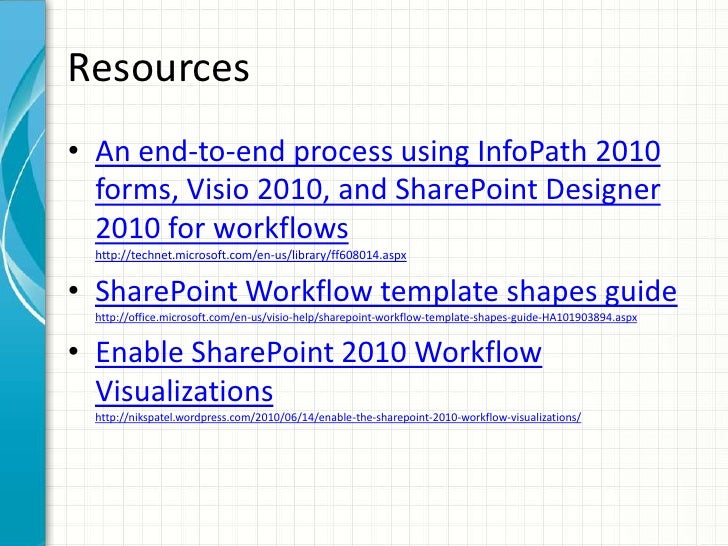 Resources

• An end-to-end process using InfoPath 2010 forms, Visio 2010, and SharePoint Designer 2010 for workflows
http://technet.microsoft.com/en-us/library/ff608014.aspx

• SharePoint Workflow template shapes guide
http://office.microsoft.com/en-us/visio-help/sharepoint-workflow-template-shapes-guide-HA101903894.aspx

• Enable SharePoint 2010 Workflow Visualizations
http://nikspatel.wordpress.com/2010/06/14/enable-the-sharepoint-2010-workflow-visualizations/